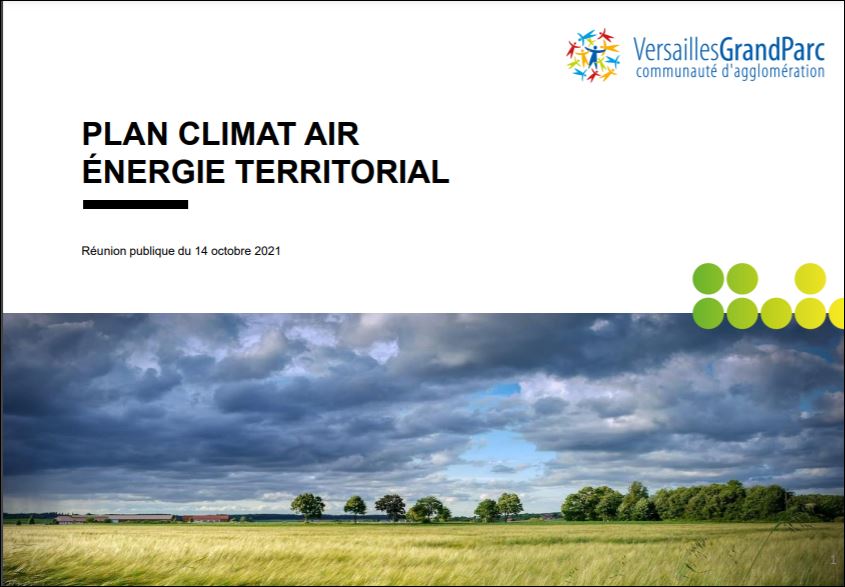 VersaillesGrandParc
communauté d'agglomération

PLAN CLIMAT AIR
ÉNERGIE TERRITORIAL

Réunion publique du 14 octobre 2021

1